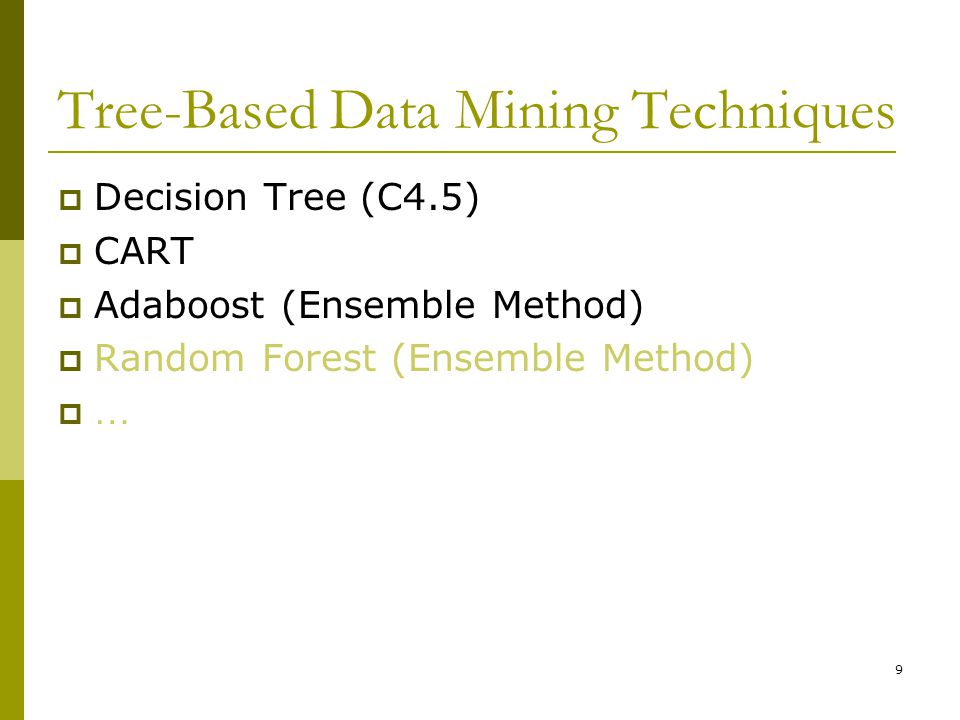 Tree-Based Data Mining Techniques

- Decision Tree (C4.5)
- CART
- Adaboost (Ensemble Method)
- Random Forest (Ensemble Method)
- …

9